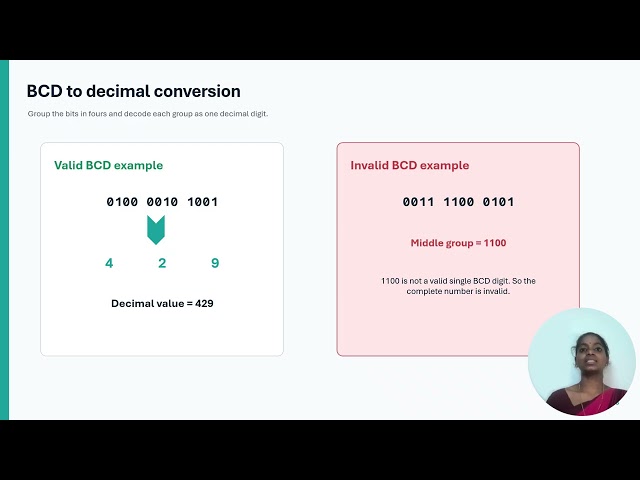 BCD to decimal conversion

Group the bits in fours and decode each group as one decimal digit.

Valid BCD example

0100 0010 1001

4 2 9

Decimal value = 429

Invalid BCD example

0011 1100 0101

Middle group = 1100

1100 is not a valid single BCD digit. So the complete number is invalid.